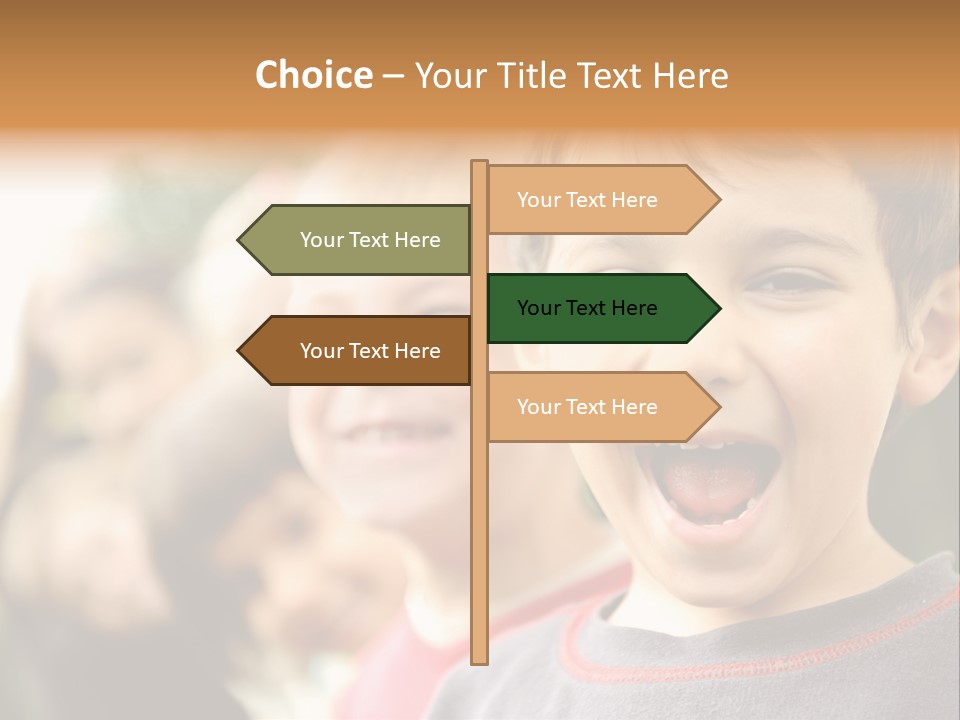 Choice – Your Title Text Here

Your Text Here

Your Text Here

Your Text Here

Your Text Here

Your Text Here